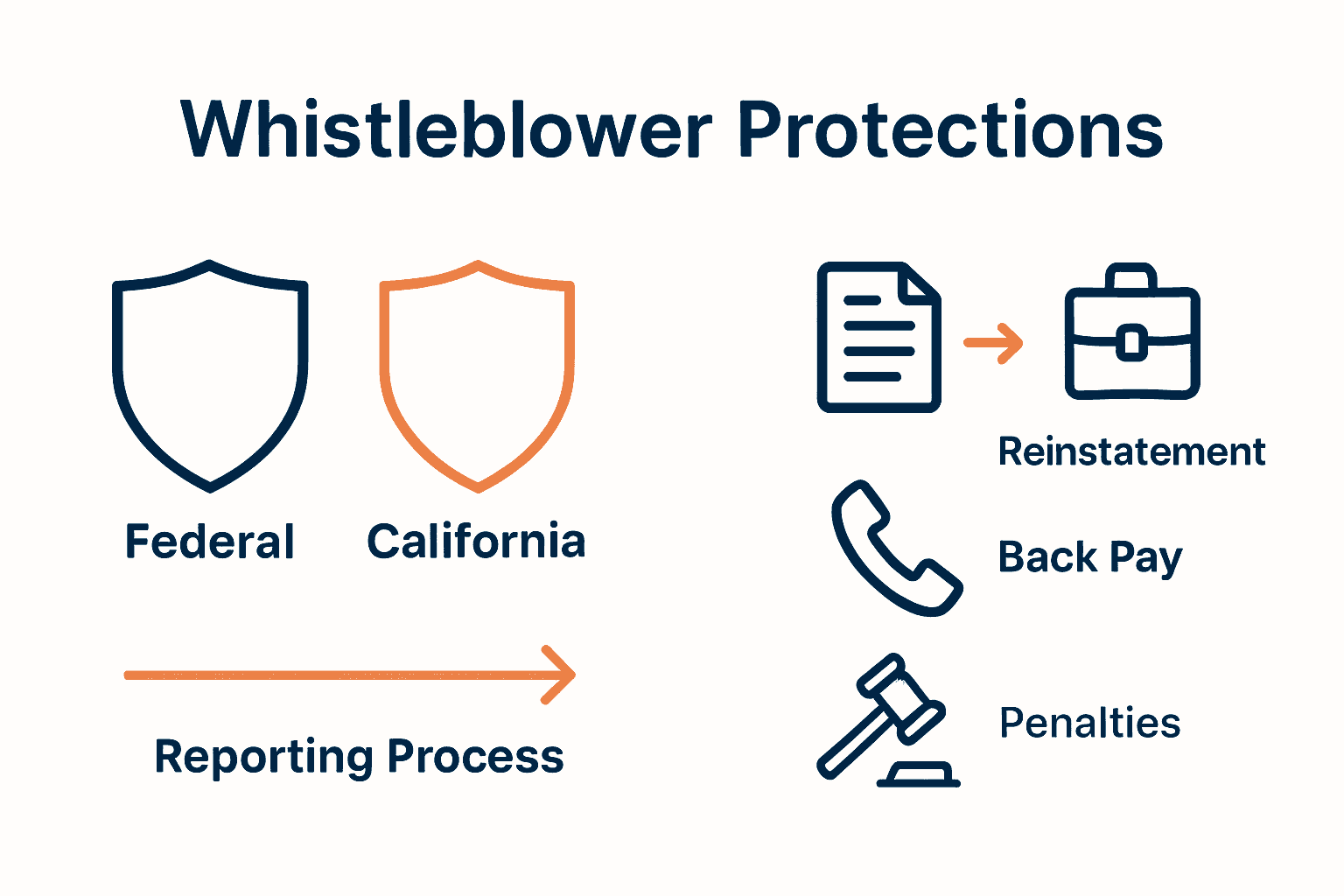 Whistleblower Protections

Federal

California

Reporting Process

Reinstatement

Back Pay

Penalties